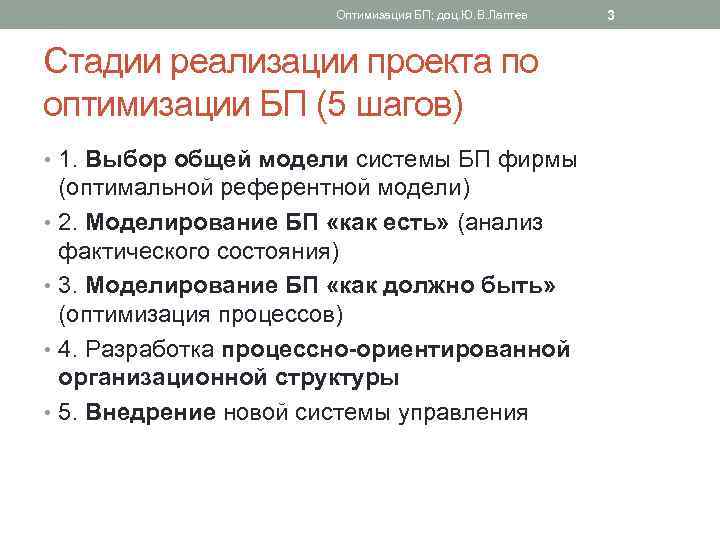 Оптимизация БП; доц.Ю.В.Лаптев

3

Стадии реализации проекта по оптимизации БП (5 шагов)

• 1. Выбор общей модели системы БП фирмы (оптимальной референтной модели)
• 2. Моделирование БП «как есть» (анализ фактического состояния)
• 3. Моделирование БП «как должно быть» (оптимизация процессов)
• 4. Разработка процессно-ориентированной организационной структуры
• 5. Внедрение новой системы управления